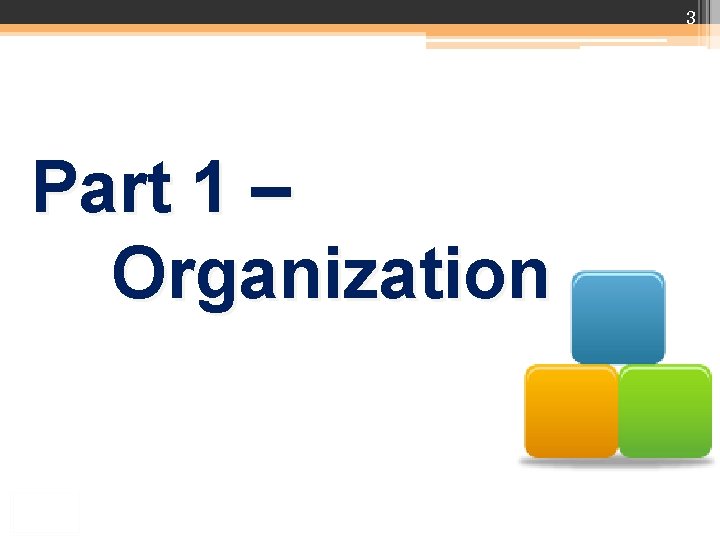 3

Part 1 – Organization